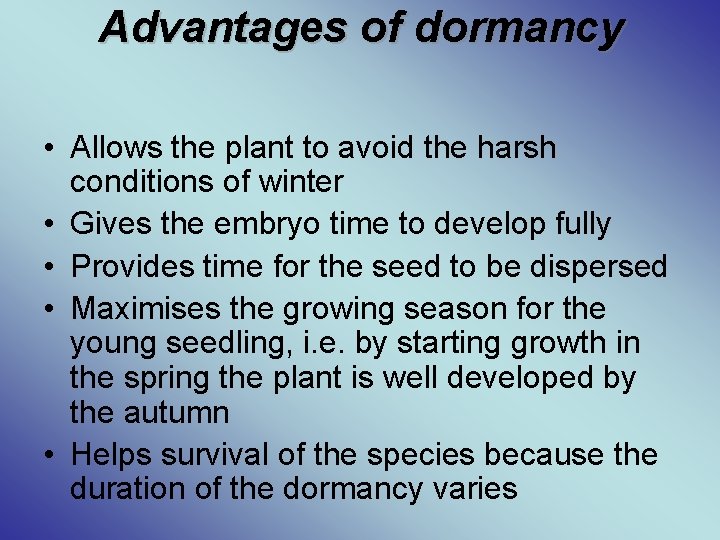 Advantages of dormancy

• Allows the plant to avoid the harsh conditions of winter
• Gives the embryo time to develop fully
• Provides time for the seed to be dispersed
• Maximises the growing season for the young seedling, i.e. by starting growth in the spring the plant is well developed by the autumn
• Helps survival of the species because the duration of the dormancy varies